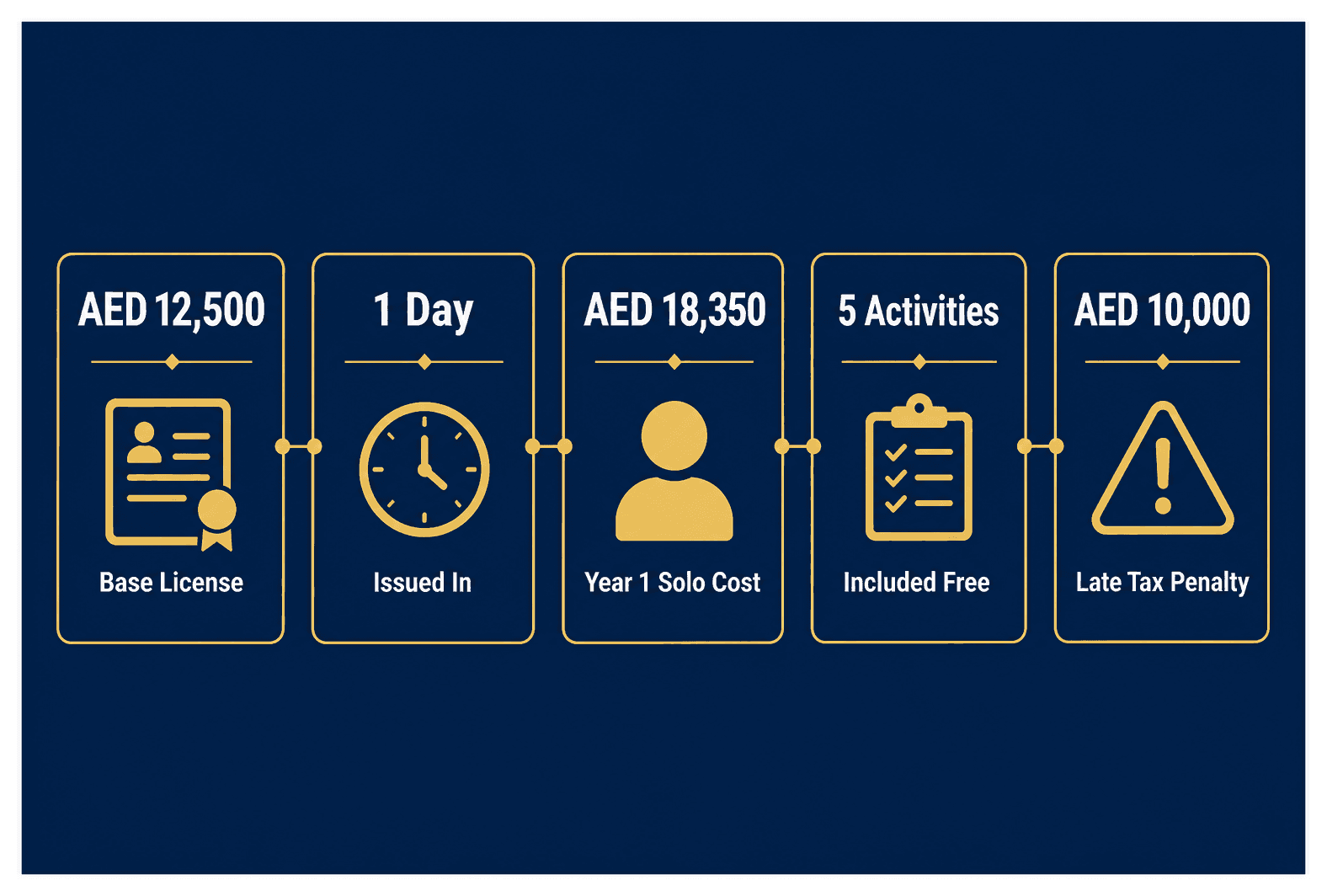 AED 12,500

Base License

1 Day

Issued In

AED 18,350

Year 1 Solo Cost

5 Activities

Included Free

AED 10,000

Late Tax Penalty